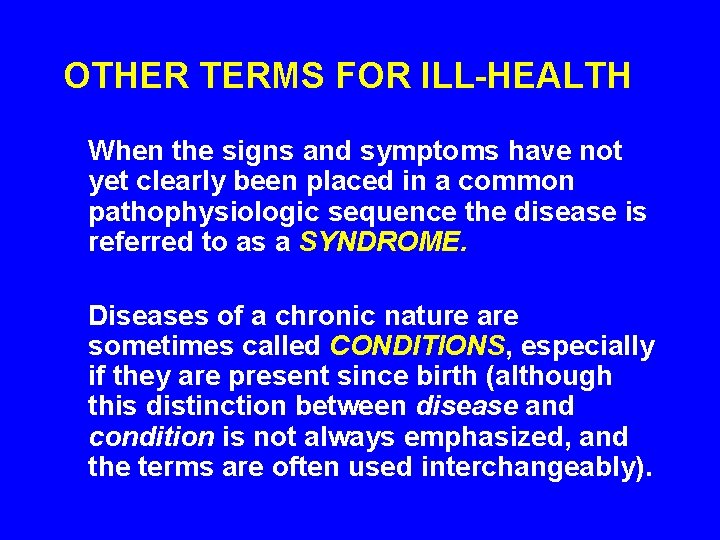 OTHER TERMS FOR ILL-HEALTH

When the signs and symptoms have not yet clearly been placed in a common pathophysiologic sequence the disease is referred to as a SYNDROME.

Diseases of a chronic nature are sometimes called CONDITIONS, especially if they are present since birth (although this distinction between disease and condition is not always emphasized, and the terms are often used interchangeably).